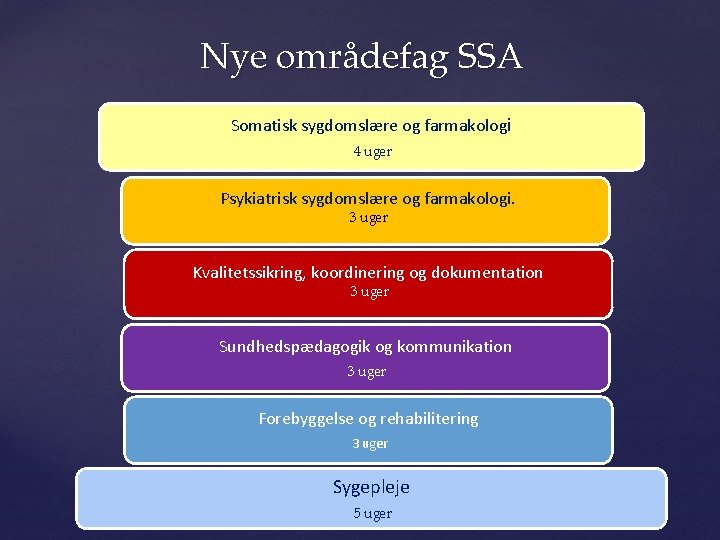 Nye områdefag SSA

Somatisk sygdomslære og farmakologi
4 uger

Psykiatrisk sygdomslære og farmakologi.
3 uger

Kvalitetssikring, koordinering og dokumentation
3 uger

Sundhedspædagogik og kommunikation
3 uger

Forebyggelse og rehabilitering
3 uger

Sygepleje
5 uger